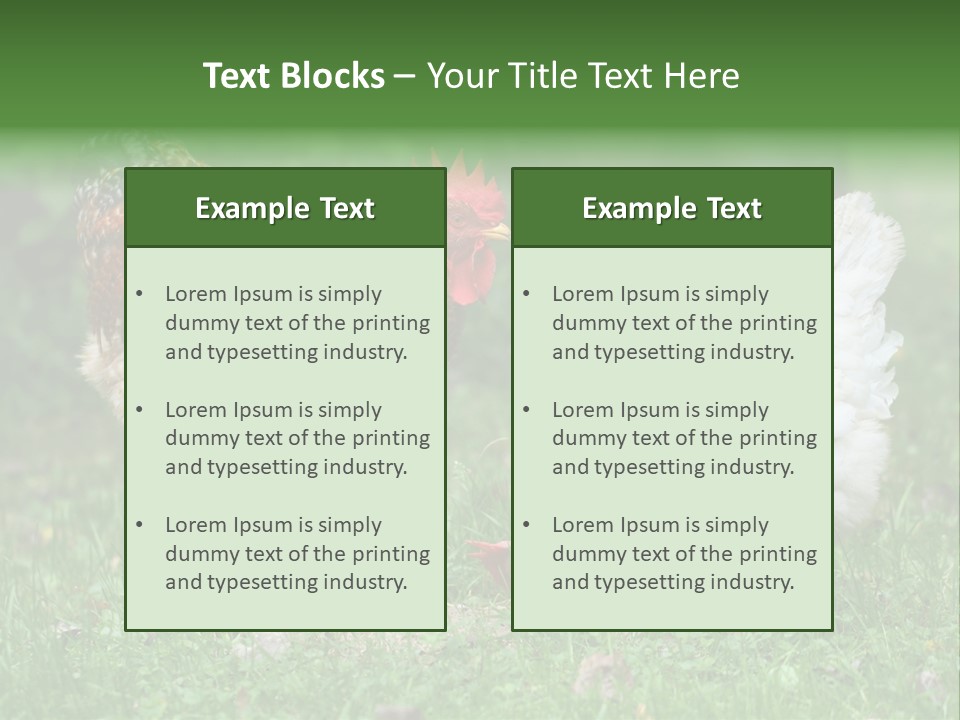 Text Blocks – Your Title Text Here

Example Text

• Lorem Ipsum is simply dummy text of the printing and typesetting industry.

• Lorem Ipsum is simply dummy text of the printing and typesetting industry.

• Lorem Ipsum is simply dummy text of the printing and typesetting industry.

Example Text

• Lorem Ipsum is simply dummy text of the printing and typesetting industry.

• Lorem Ipsum is simply dummy text of the printing and typesetting industry.

• Lorem Ipsum is simply dummy text of the printing and typesetting industry.